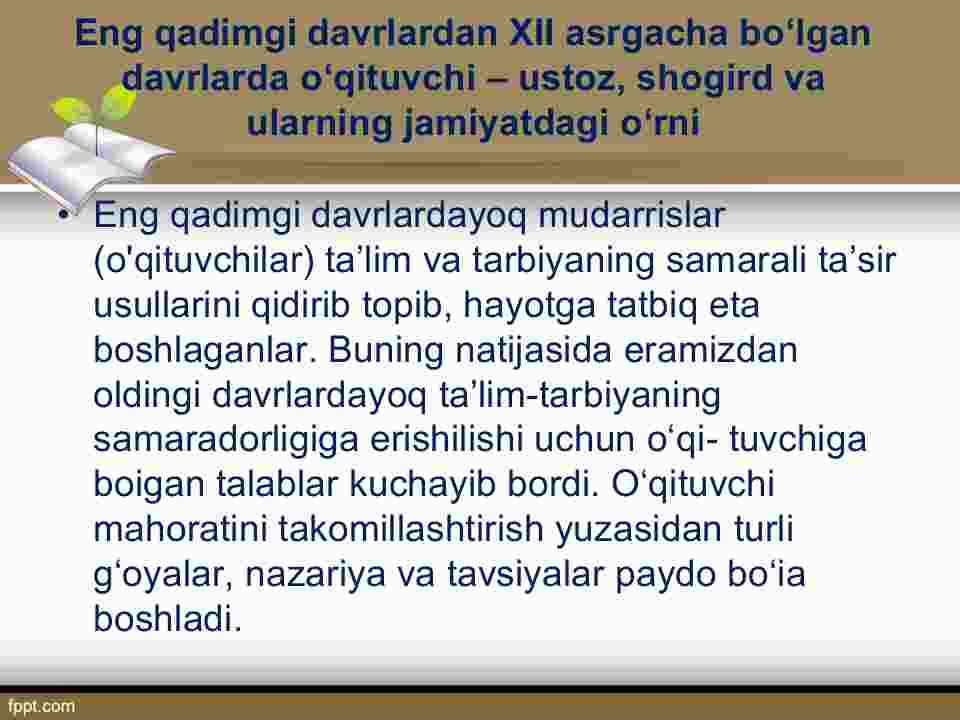 Eng qadimgi davrlardan XII asrgacha bo‘lgan davrlarda o‘qituvchi – ustoz, shogird va ularning jamiyatdagi o‘rni

• Eng qadimgi davrlardayoq mudarrislar (o'qituvchilar) ta’lim va tarbiyaning samarali ta’sir usullarini qidirib topib, hayotga tatbiq eta boshlaganlar. Buning natijasida eramizdan oldingi davrlardayoq ta’lim-tarbiyaning samaradorligiga erishilishi uchun o‘qi- tuvchiga boigan talablar kuchayib bordi. O‘qituvchi mahoratini takomillashtirish yuzasidan turli g‘oyalar, nazariya va tavsiyalar paydo bo‘ia boshladi.

fppt.com